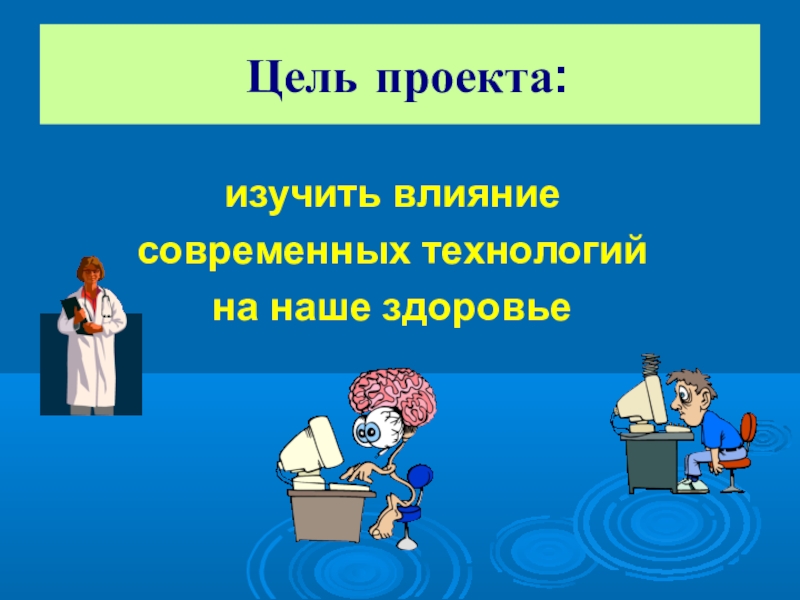 Цель проекта:

изучить влияние современных технологий на наше здоровье